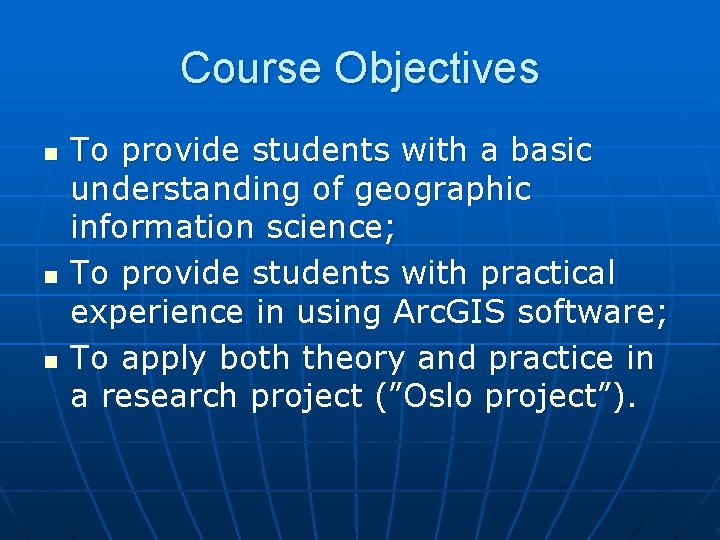 Course Objectives

- To provide students with a basic understanding of geographic information science;
- To provide students with practical experience in using ArcGIS software;
- To apply both theory and practice in a research project (”Oslo project”).